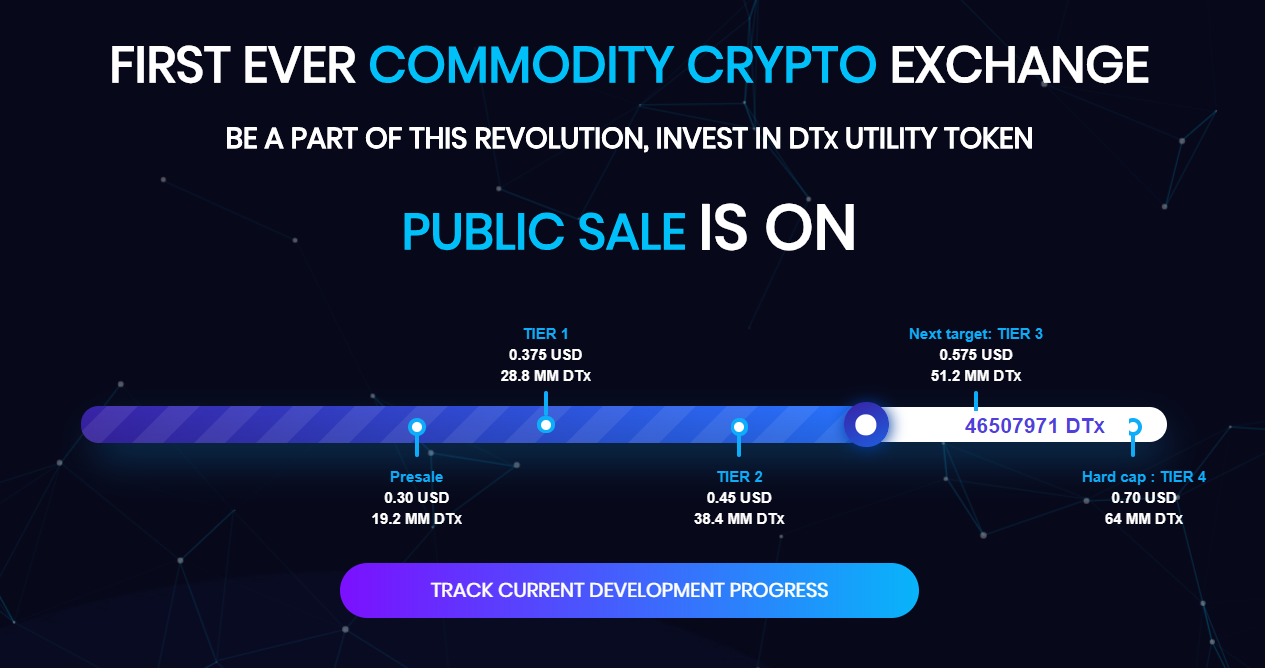 FIRST EVER COMMODITY CRYPTO EXCHANGE

BE A PART OF THIS REVOLUTION, INVEST IN DTx UTILITY TOKEN

PUBLIC SALE IS ON

TIER 1
0.375 USD
28.8 MM DTx

Next target: TIER 3
0.575 USD
51.2 MM DTx

46507971 DTx

Presale
0.30 USD
19.2 MM DTx

TIER 2
0.45 USD
38.4 MM DTx

Hard cap : TIER 4
0.70 USD
64 MM DTx

TRACK CURRENT DEVELOPMENT PROGRESS